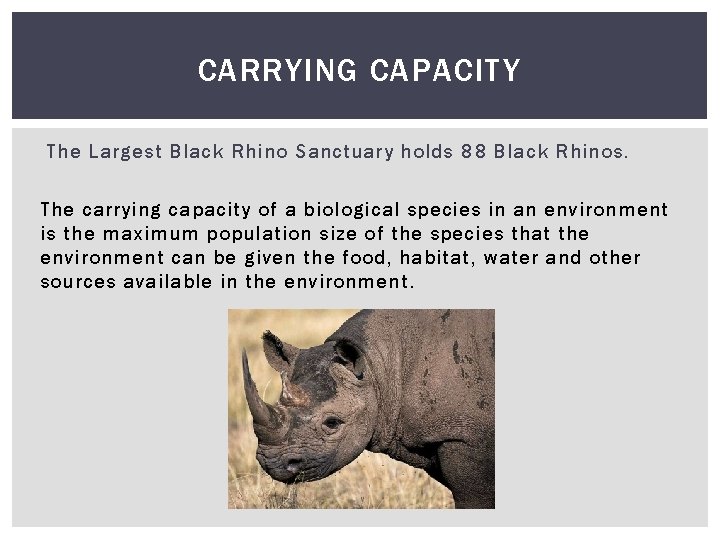 CARRYING CAPACITY

The Largest Black Rhino Sanctuary holds 88 Black Rhinos.

The carrying capacity of a biological species in an environment is the maximum population size of the species that the environment can be given the food, habitat, water and other sources available in the environment.